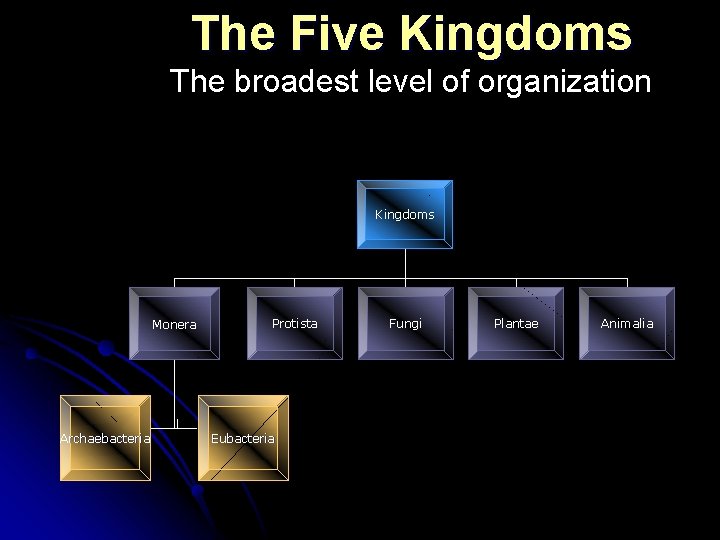 The Five Kingdoms
The broadest level of organization

Kingdoms

Monera
Protista
Fungi
Plantae
Animalia

Archaebacteria
Eubacteria